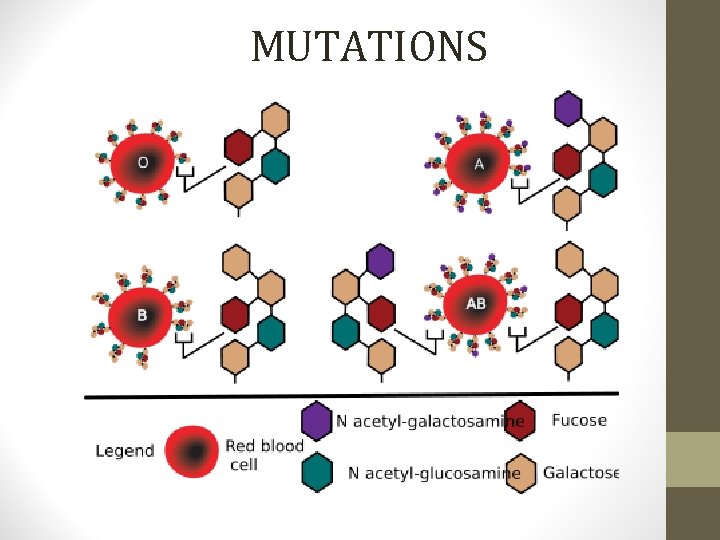 MUTATIONS

O

A

B

AB

Legend

Red blood cell

N acetyl-galactosamine

Fucose

N acetyl-glucosamine

Galactose